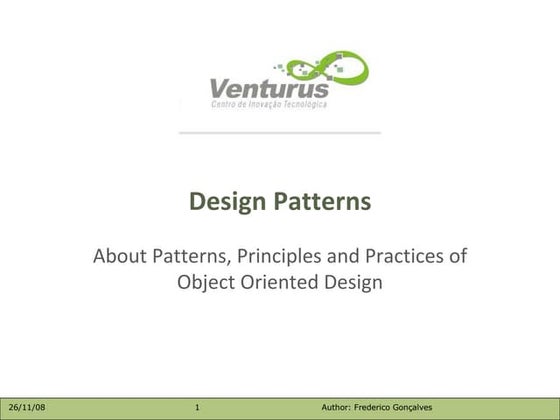 Venturus
Centro de Inovação Tecnológica

Design Patterns

About Patterns, Principles and Practices of Object Oriented Design

26/11/08 1 Author: Frederico Gonçalves